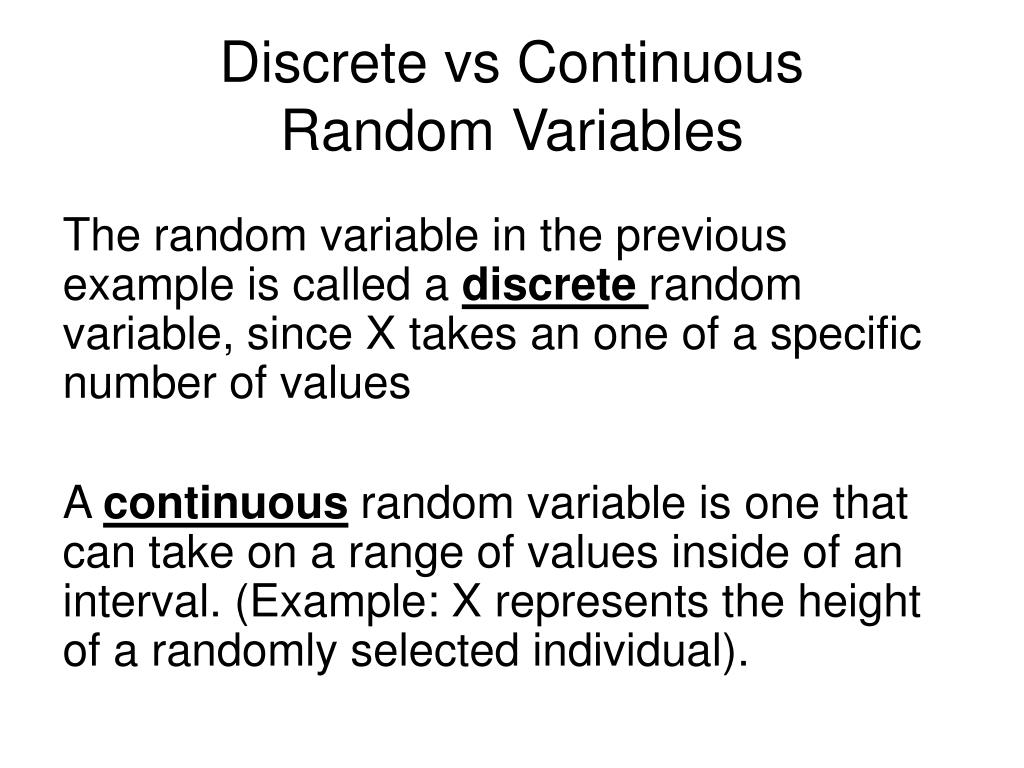 Discrete vs Continuous Random Variables

The random variable in the previous example is called a discrete random variable, since X takes an one of a specific number of values

A continuous random variable is one that can take on a range of values inside of an interval. (Example: X represents the height of a randomly selected individual).